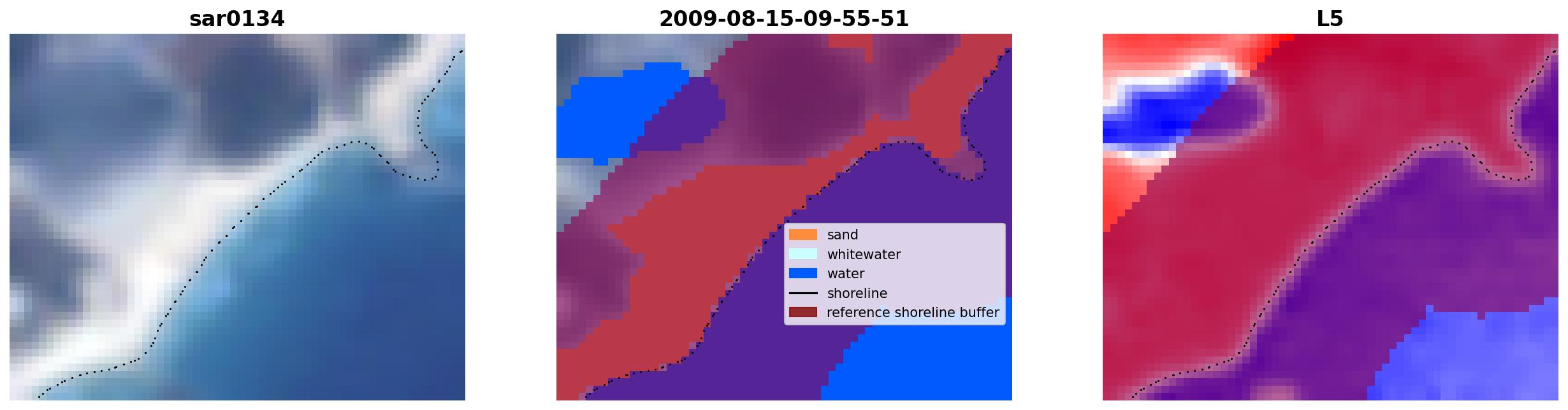 sar0134

2009-08-15-09-55-51

sand
whitewater
water
shoreline
reference shoreline buffer

L5